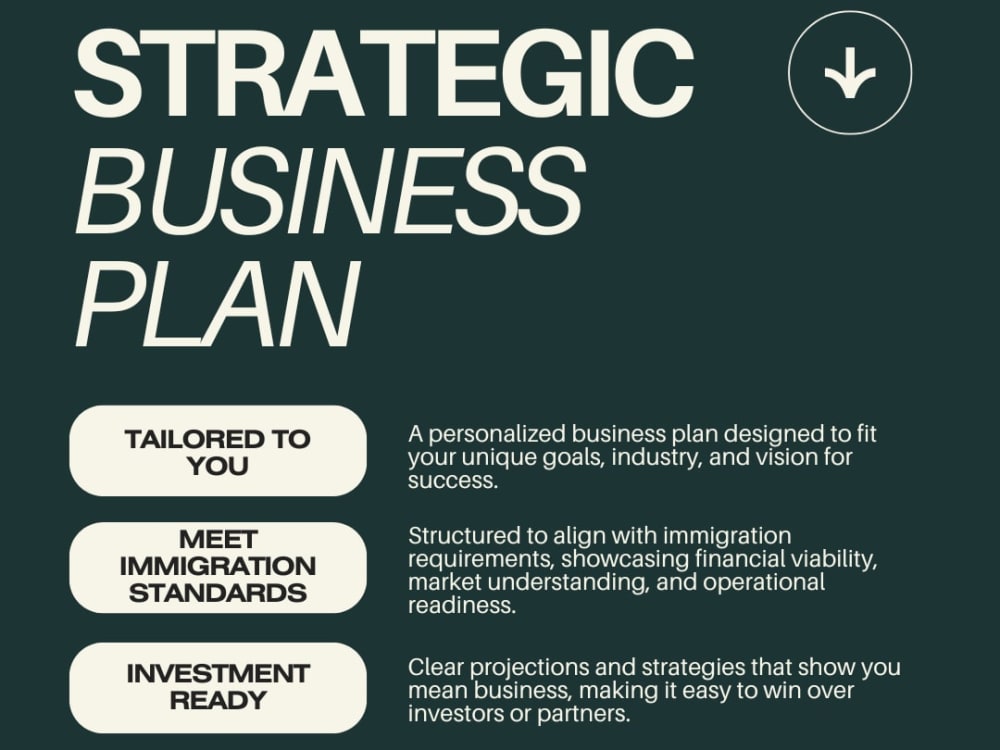 STRATEGIC BUSINESS PLAN

TAILORED TO YOU

A personalized business plan designed to fit your unique goals, industry, and vision for success.

MEET IMMIGRATION STANDARDS

Structured to align with immigration requirements, showcasing financial viability, market understanding, and operational readiness.

INVESTMENT READY

Clear projections and strategies that show you mean business, making it easy to win over investors or partners.